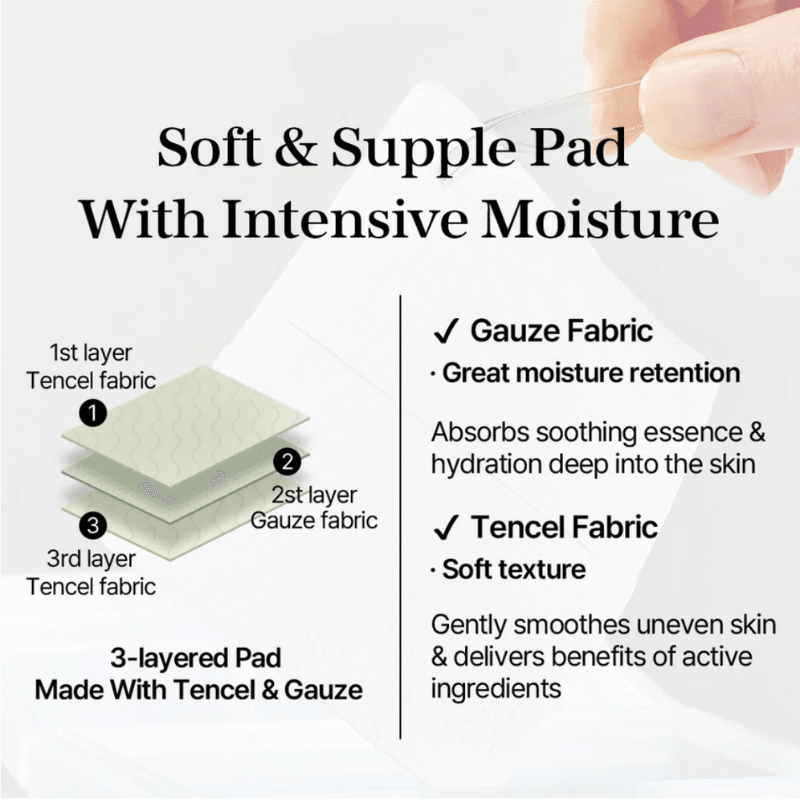 Soft & Supple Pad
With Intensive Moisture

1st layer
Tencel fabric
1
2
2st layer
Gauze fabric
3
3rd layer
Tencel fabric

3-layered Pad
Made With Tencel & Gauze

✓ Gauze Fabric
· Great moisture retention

Absorbs soothing essence & hydration deep into the skin

✓ Tencel Fabric
· Soft texture

Gently smoothes uneven skin & delivers benefits of active ingredients